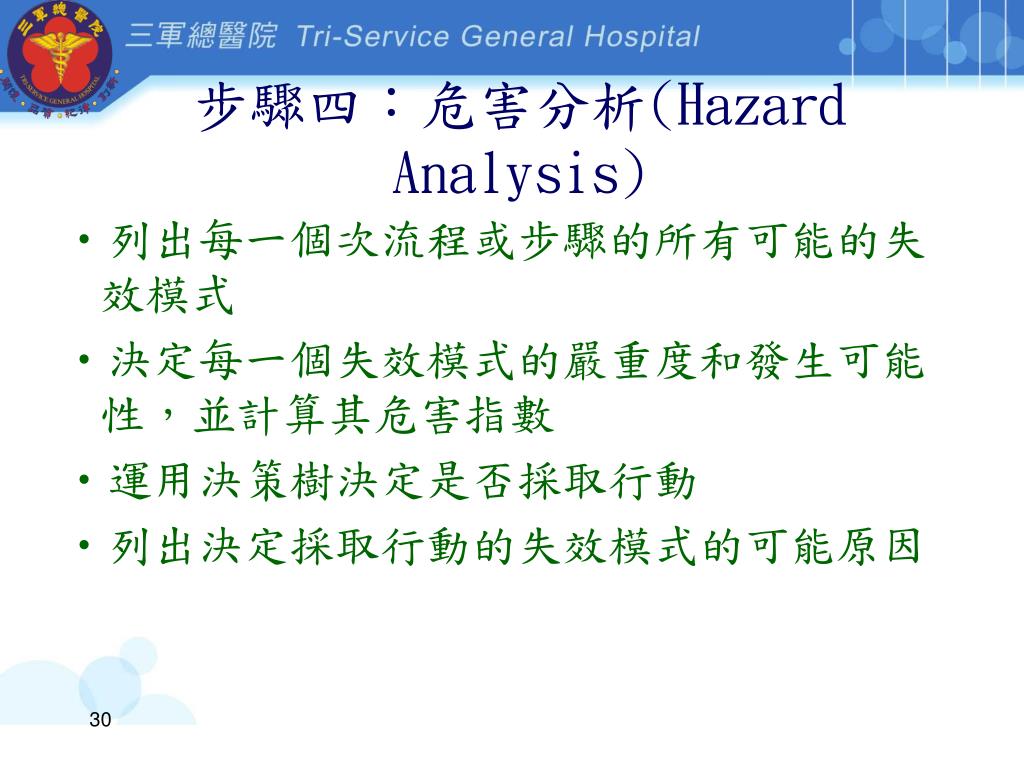 三軍總醫院 Tri-Service General Hospital

步驟四：危害分析(Hazard Analysis)

• 列出每一個次流程或步驟的所有可能的失效模式
• 決定每一個失效模式的嚴重度和發生可能性，並計算其危害指數
• 運用決策樹決定是否採取行動
• 列出決定採取行動的失效模式的可能原因

30